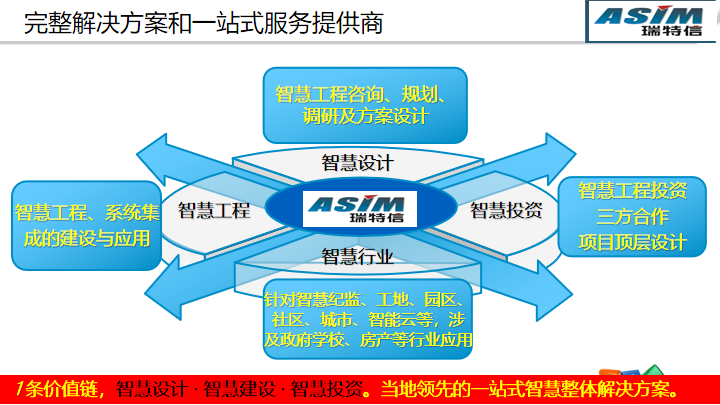 完整解决方案和一站式服务提供商

ASIM
瑞特信

智慧工程咨询、规划、调研及方案设计

智慧设计

智慧工程、系统集成的建设与应用

智慧工程

ASIM
瑞特信

智慧投资

智慧工程投资
三方合作
项目顶层设计

智慧行业

针对智慧纪监、工地、园区、社区、城市、智能云等，涉及政府学校、房产等行业应用

1条价值链，智慧设计 · 智慧建设 · 智慧投资。当地领先的一站式智慧整体解决方案。